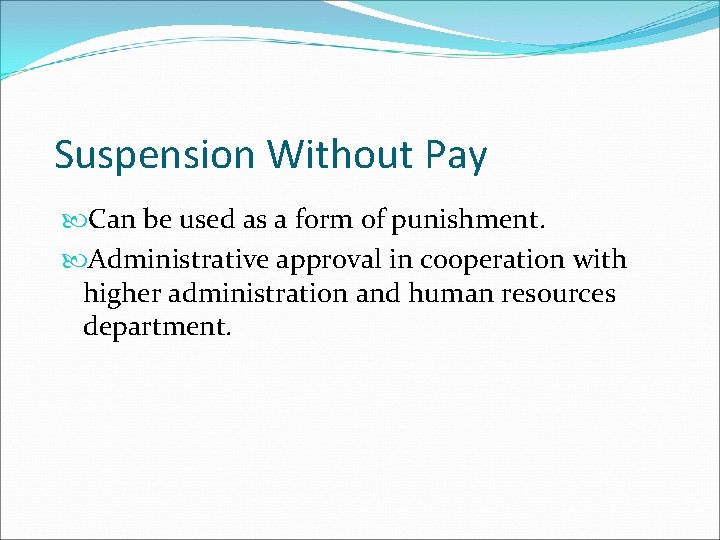 Suspension Without Pay

Can be used as a form of punishment.

Administrative approval in cooperation with higher administration and human resources department.